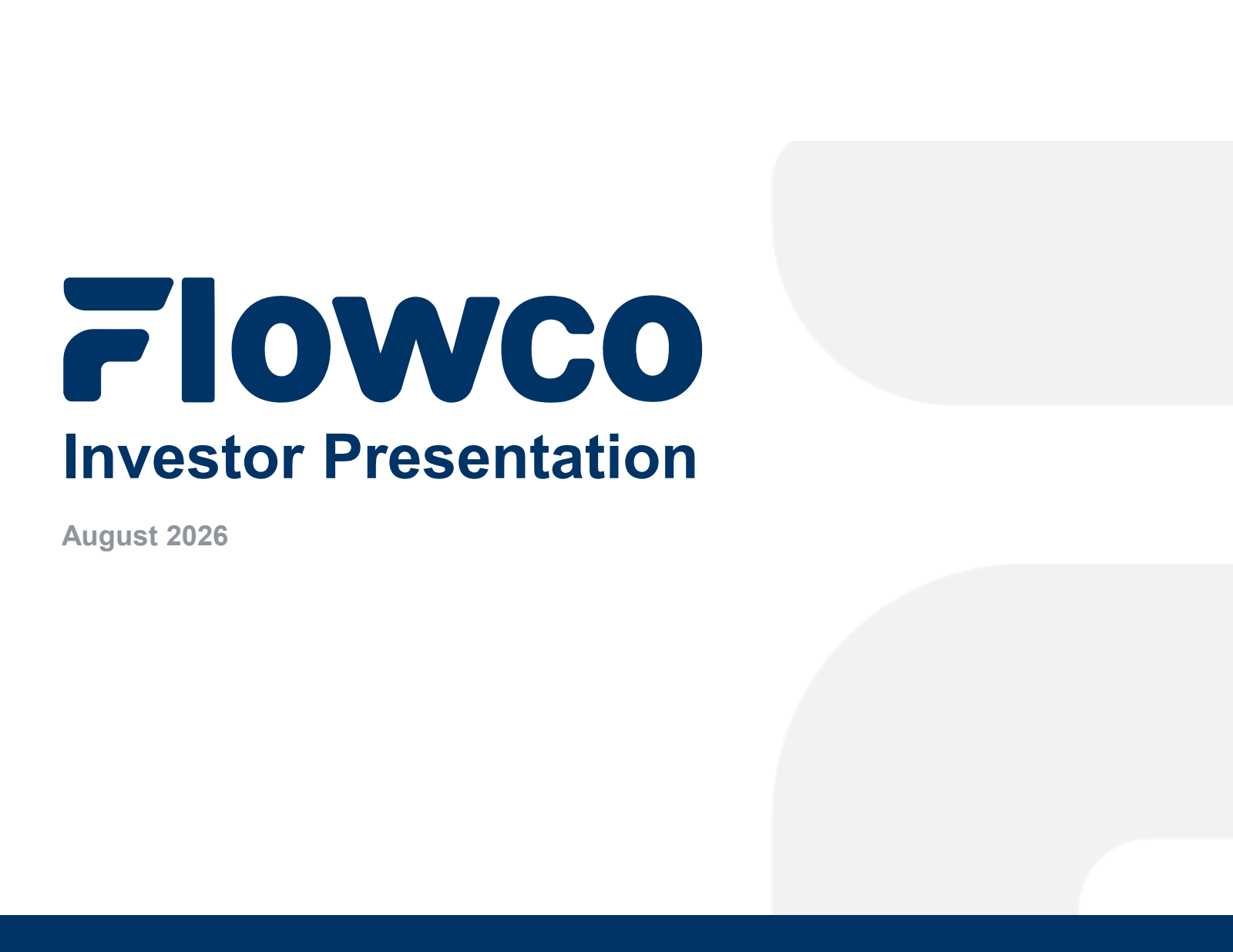 Flowco

Investor Presentation

August 2026